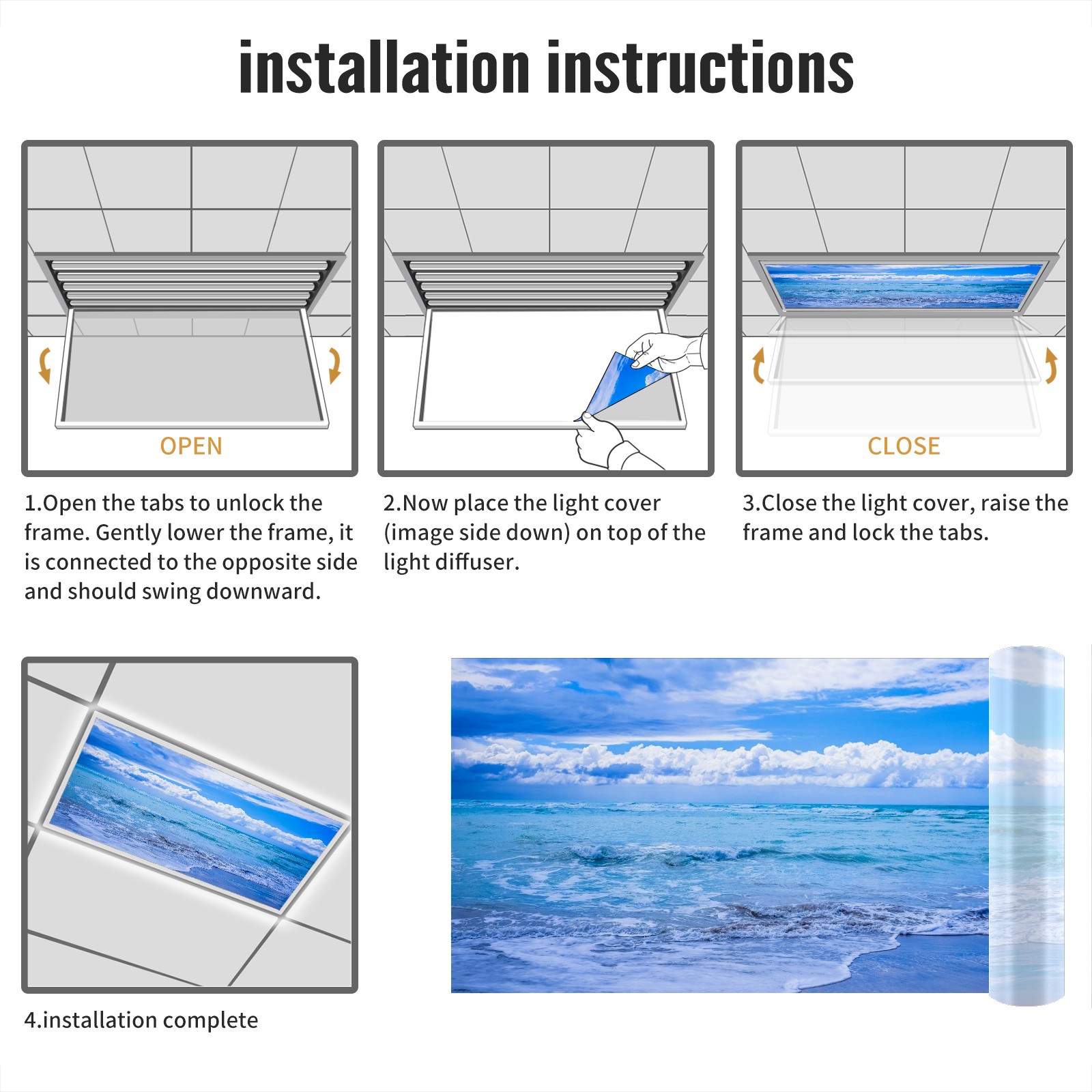 installation instructions

OPEN

1.Open the tabs to unlock the frame. Gently lower the frame, it is connected to the opposite side and should swing downward.

2.Now place the light cover (image side down) on top of the light diffuser.

CLOSE

3.Close the light cover, raise the frame and lock the tabs.

4.installation complete